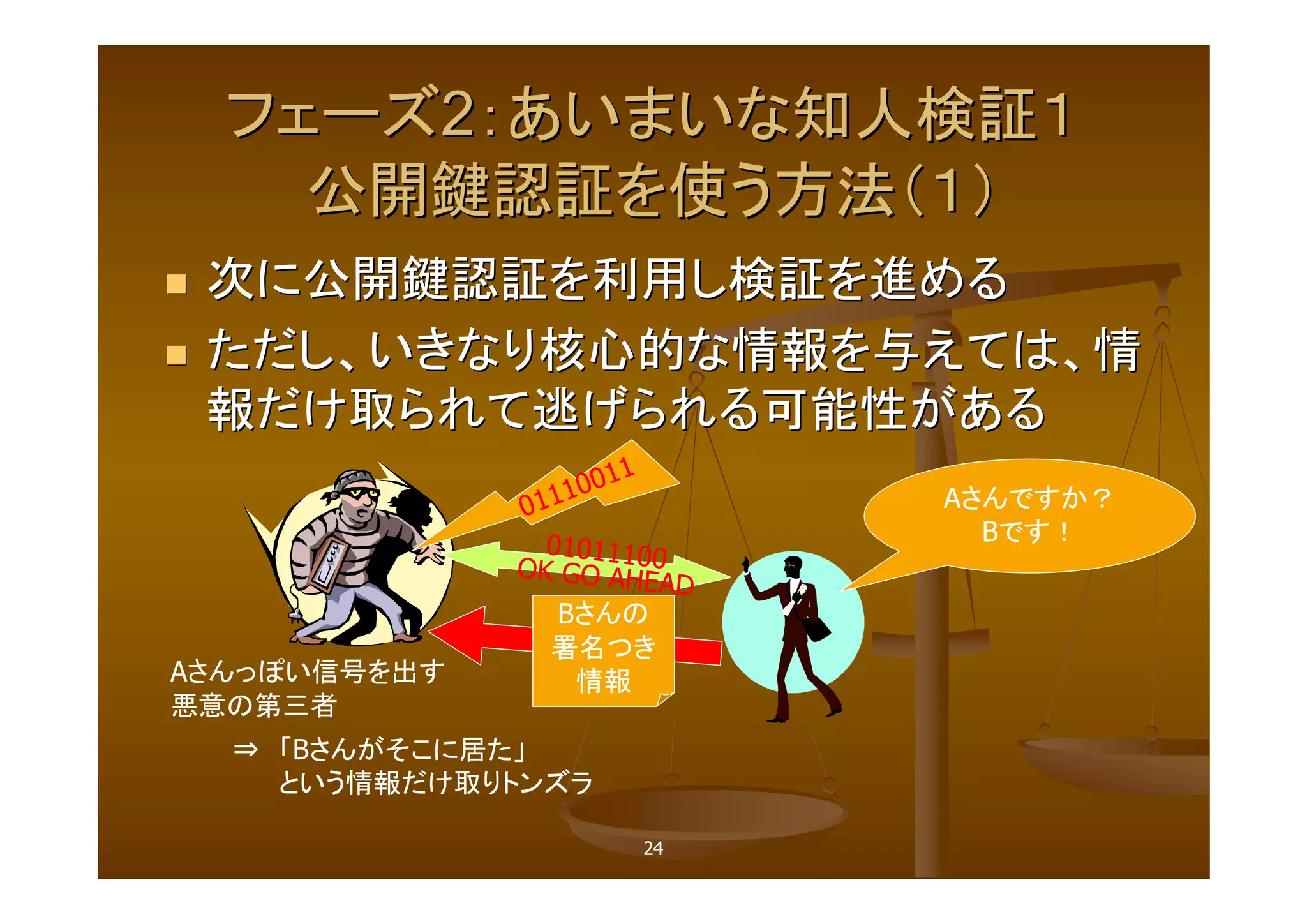 フェーズ2:あいまいな知人検証1
公開鍵認証を使う方法(1)

■ 次に公開鍵認証を利用し検証を進める

■ ただし、いきなり核心的な情報を与えては、情報だけ取られて逃げられる可能性がある

01110011

01011100
OK GO AHEAD

Aさんですか？
Bです！

Bさんの
署名つき
情報

Aさんっぽい信号を出す
悪意の第三者

⇒ 「Bさんがそこに居た」
という情報だけ取りトンズラ

24